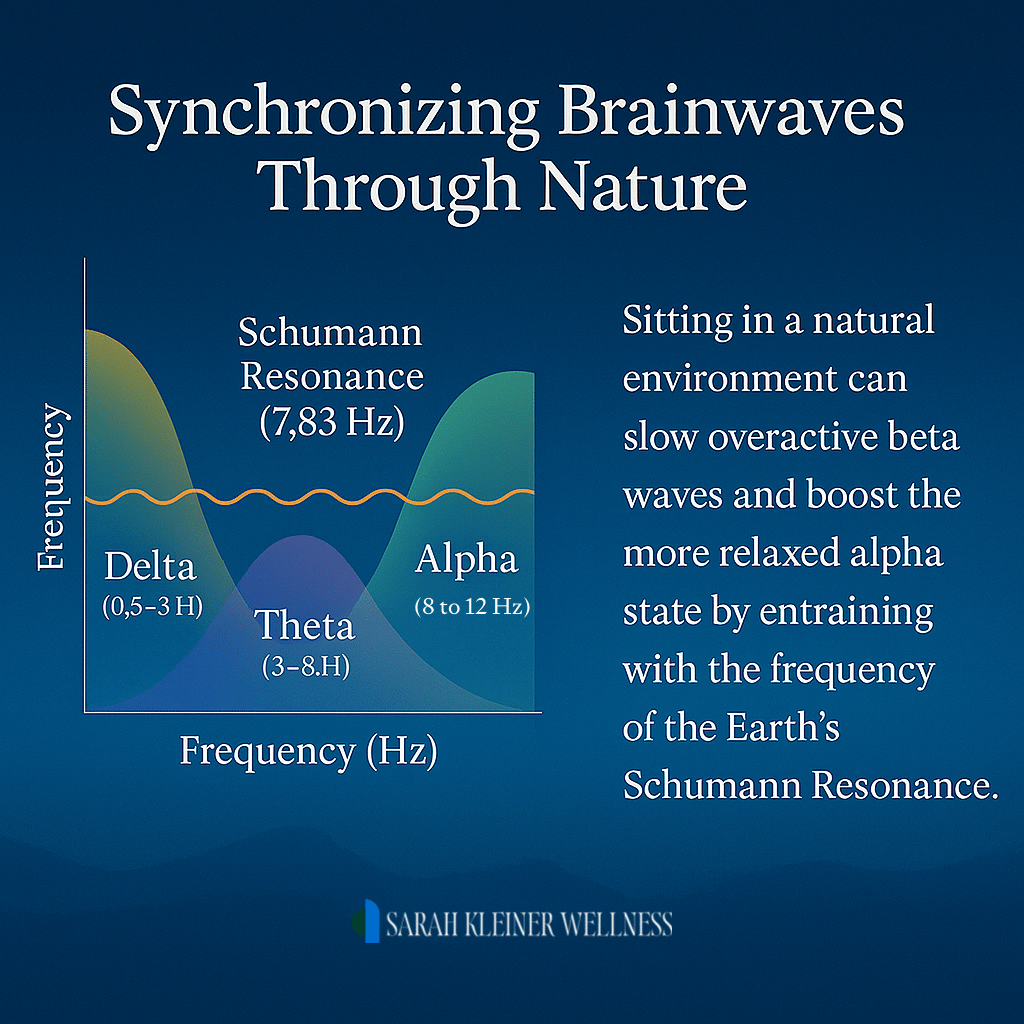 Synchronizing Brainwaves Through Nature

Frequency

Schumann Resonance (7,83 Hz)

Delta (0,5–3 H)

Theta (3–8.H)

Alpha (8 to 12 Hz)

Frequency (Hz)

Sitting in a natural environment can slow overactive beta waves and boost the more relaxed alpha state by entraining with the frequency of the Earth's Schumann Resonance.

SARAH KLEINER WELLNESS